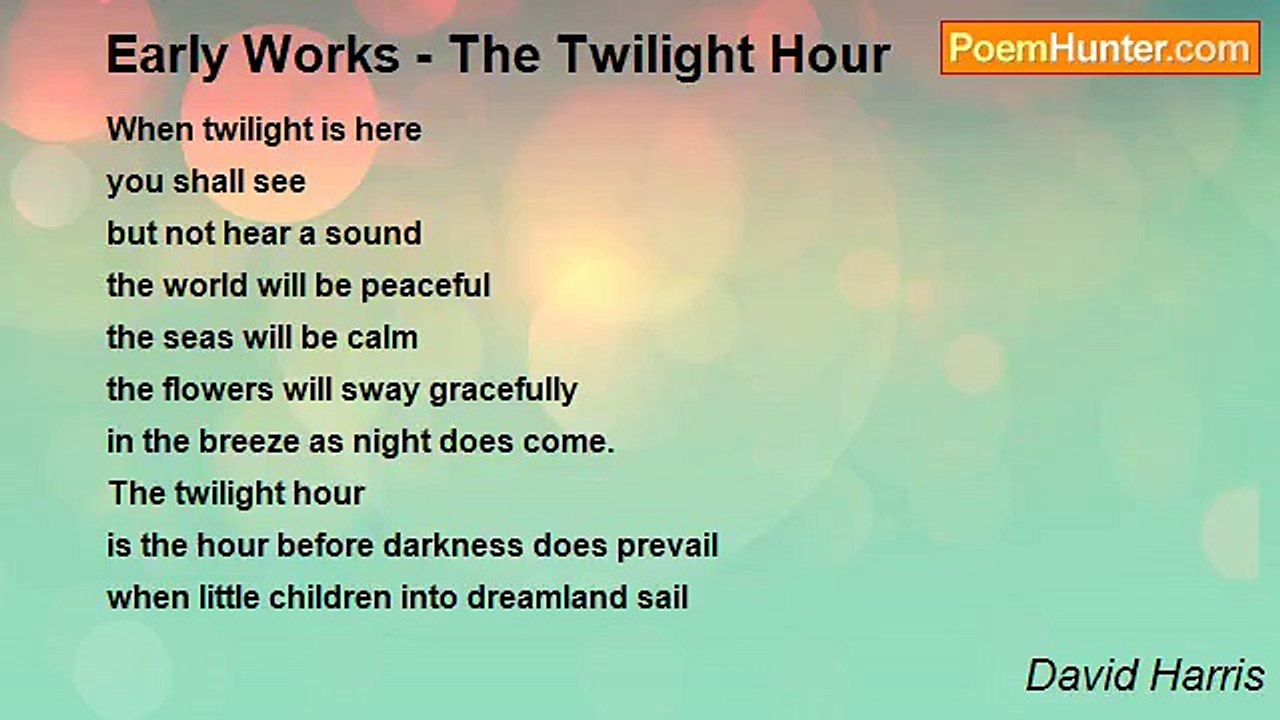 Early Works - The Twilight Hour

PoemHunter.com

When twilight is here
you shall see
but not hear a sound
the world will be peaceful
the seas will be calm
the flowers will sway gracefully
in the breeze as night does come.
The twilight hour
is the hour before darkness does prevail
when little children into dreamland sail

David Harris